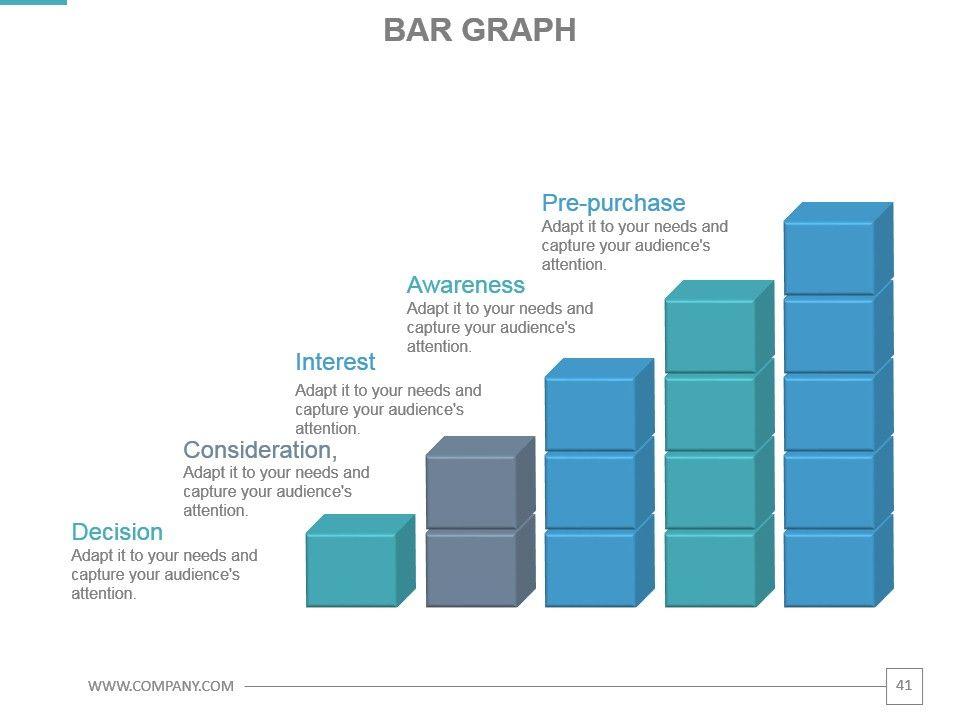 BAR GRAPH

Pre-purchase
Adapt it to your needs and capture your audience's attention.

Awareness
Adapt it to your needs and capture your audience's attention.

Interest
Adapt it to your needs and capture your audience's attention.

Consideration,
Adapt it to your needs and capture your audience's attention.

Decision
Adapt it to your needs and capture your audience's attention.

WWW.COMPANY.COM

41